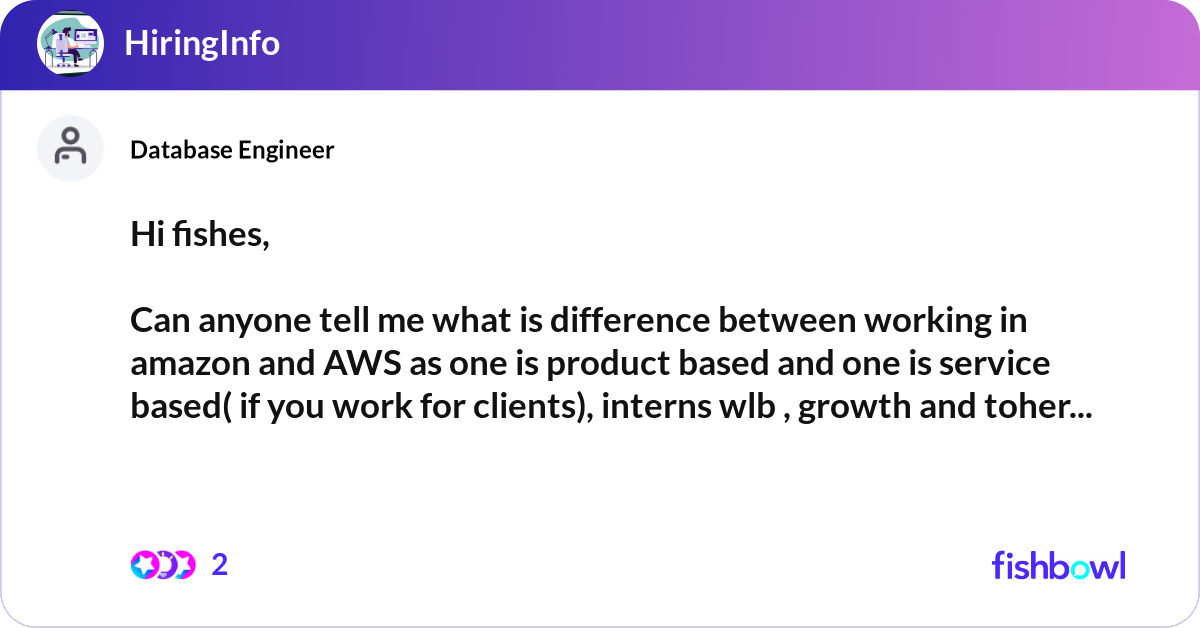 HiringInfo

Database Engineer

Hi fishes,

Can anyone tell me what is difference between working in amazon and AWS as one is product based and one is service based( if you work for clients), interns wlb , growth and toher...

2

fishbowl